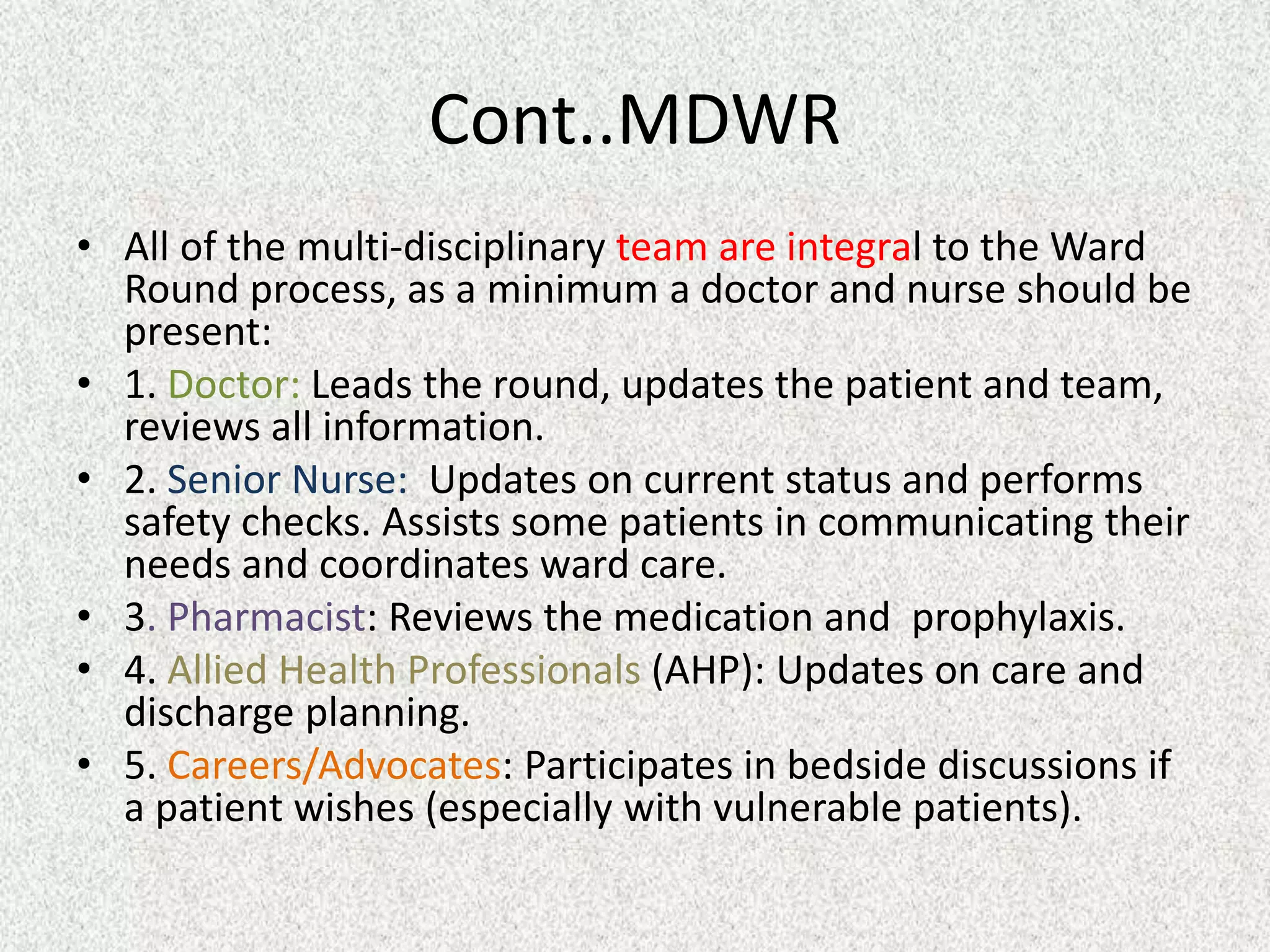 Cont..MDWR

• All of the multi-disciplinary team are integral to the Ward Round process, as a minimum a doctor and nurse should be present:
• 1. Doctor: Leads the round, updates the patient and team, reviews all information.
• 2. Senior Nurse: Updates on current status and performs safety checks. Assists some patients in communicating their needs and coordinates ward care.
• 3. Pharmacist: Reviews the medication and prophylaxis.
• 4. Allied Health Professionals (AHP): Updates on care and discharge planning.
• 5. Careers/Advocates: Participates in bedside discussions if a patient wishes (especially with vulnerable patients).